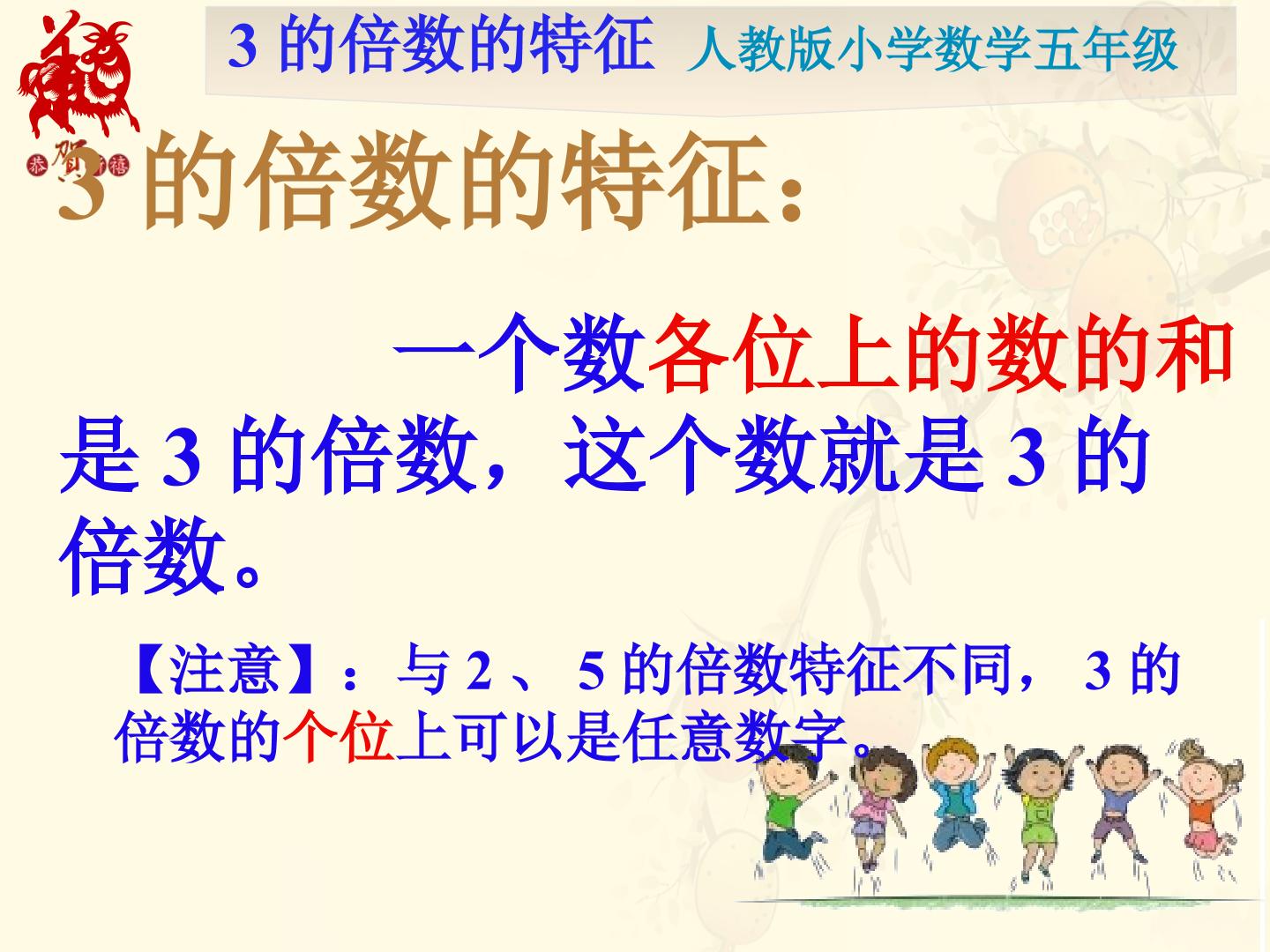 3 的倍数的特征 人教版小学数学五年级

恭贺新禧

3 的倍数的特征：

一个数各位上的数的和是 3 的倍数，这个数就是 3 的倍数。

【注意】：与 2 、 5 的倍数特征不同， 3 的倍数的个位上可以是任意数字。